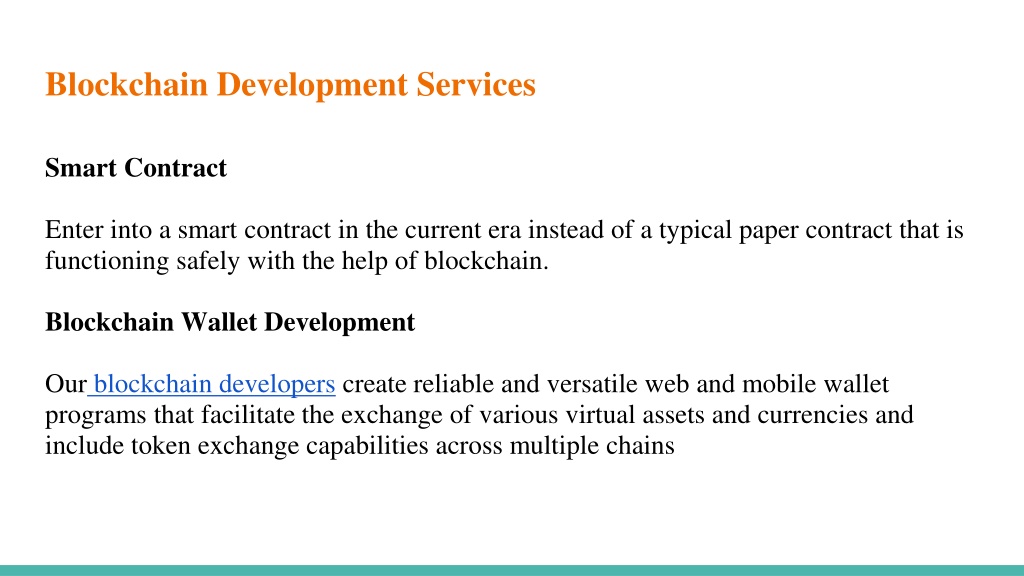 Blockchain Development Services

Smart Contract

Enter into a smart contract in the current era instead of a typical paper contract that is functioning safely with the help of blockchain.

Blockchain Wallet Development

Our blockchain developers create reliable and versatile web and mobile wallet programs that facilitate the exchange of various virtual assets and currencies and include token exchange capabilities across multiple chains